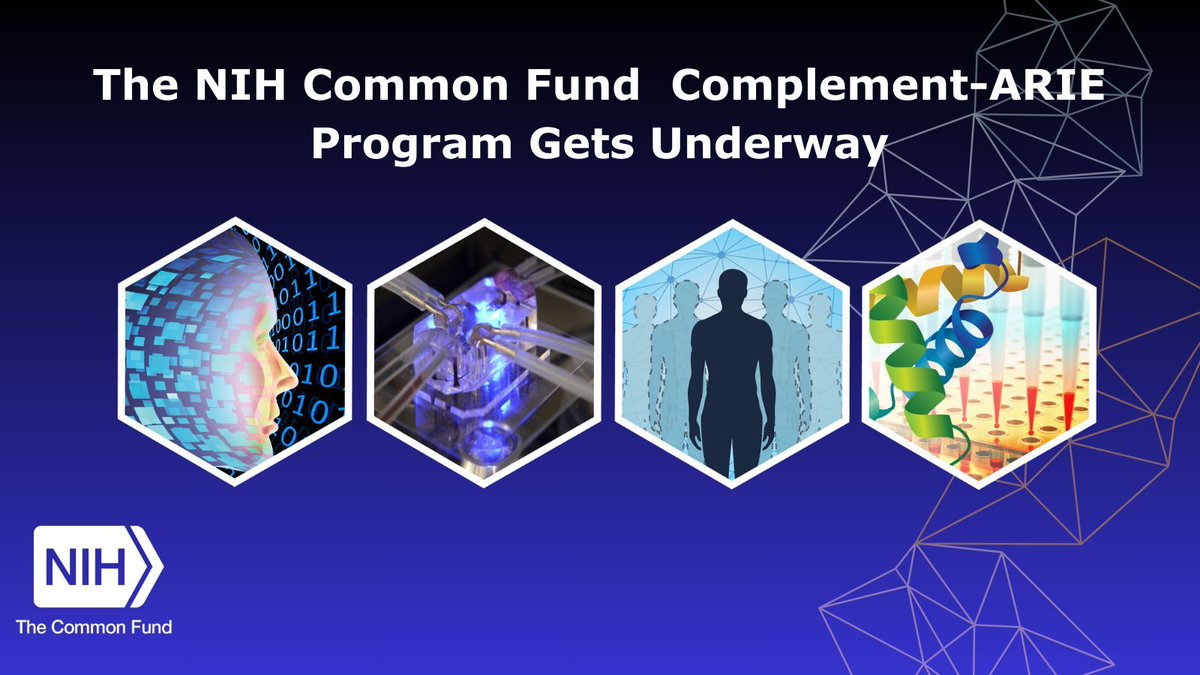 The NIH Common Fund Complement-ARIE Program Gets Underway

NIH

The Common Fund